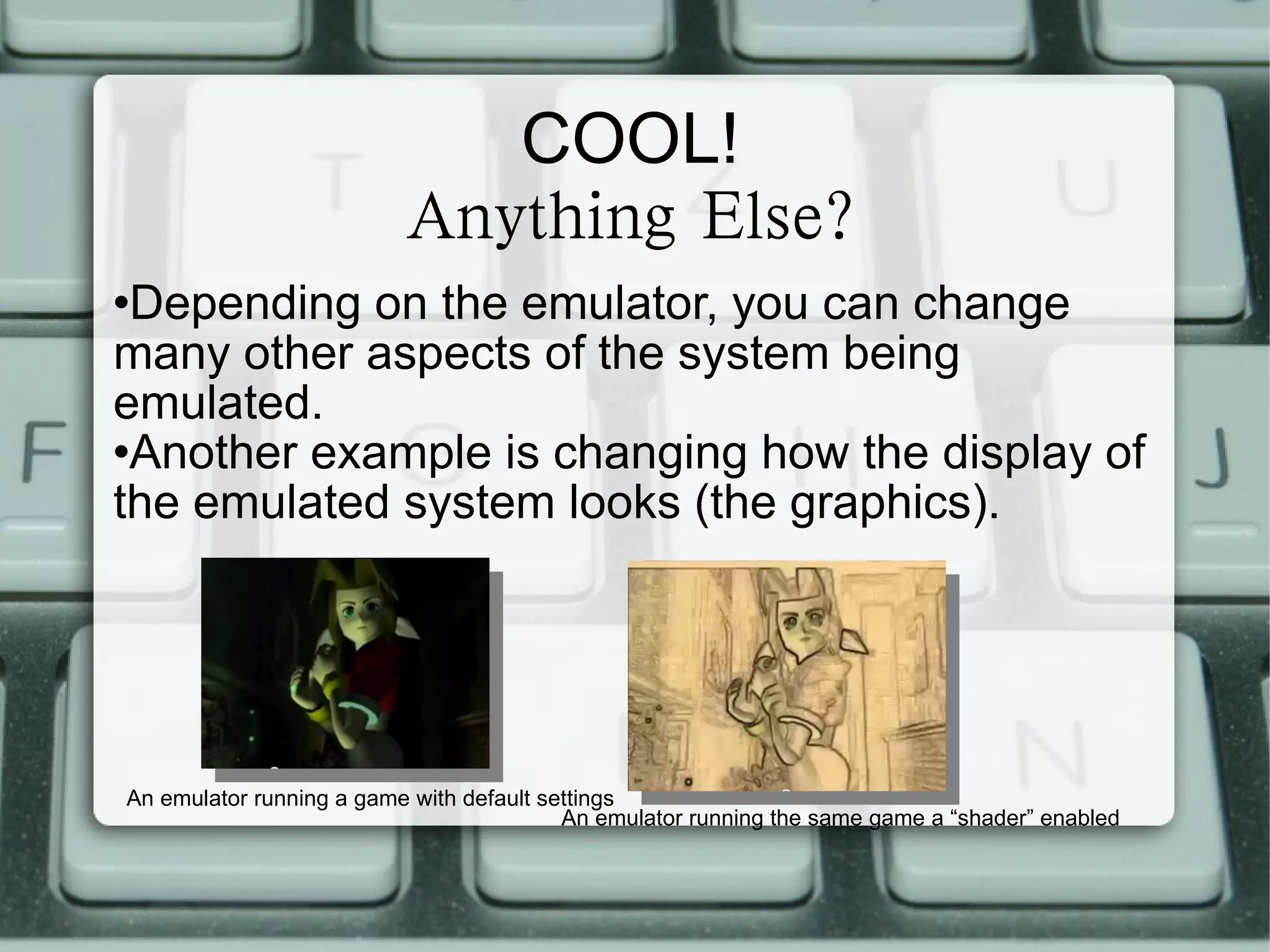 COOL!
Anything Else?

•Depending on the emulator, you can change many other aspects of the system being emulated.
•Another example is changing how the display of the emulated system looks (the graphics).

An emulator running a game with default settings

An emulator running the same game a “shader” enabled